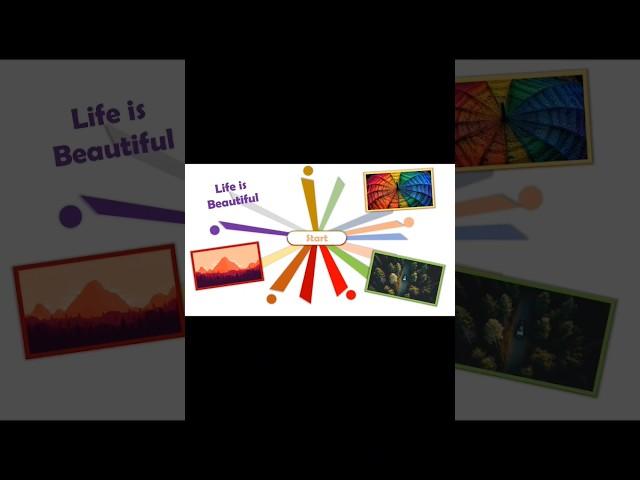 Life is Beautiful

Life is Beautiful

Start